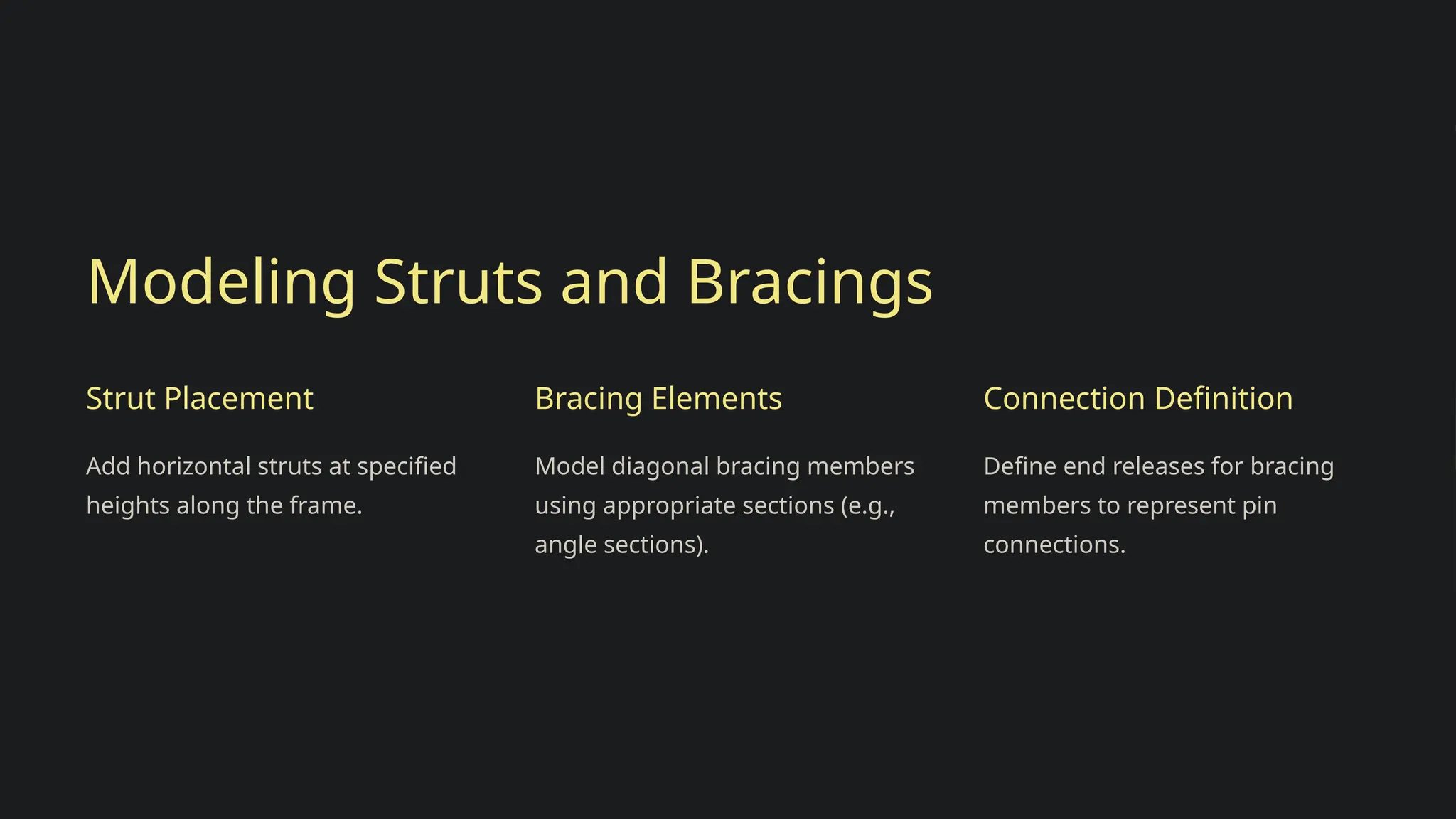 Modeling Struts and Bracings

Strut Placement

Add horizontal struts at specified heights along the frame.

Bracing Elements

Model diagonal bracing members using appropriate sections (e.g., angle sections).

Connection Definition

Define end releases for bracing members to represent pin connections.